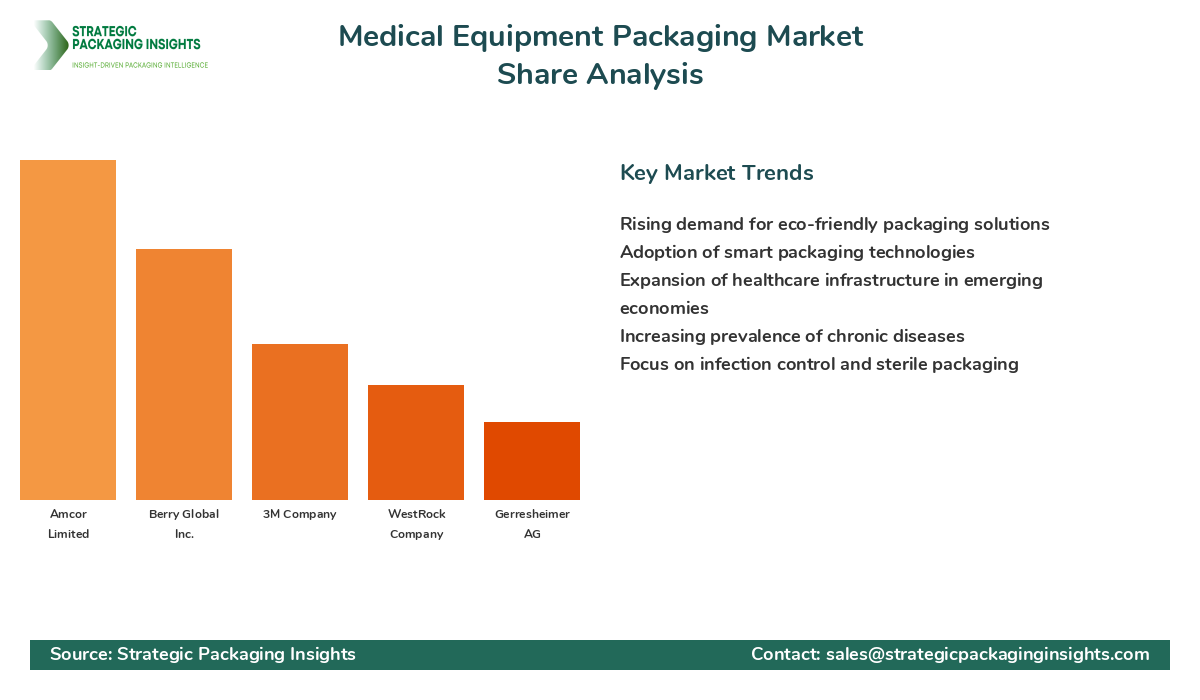 STRATEGIC PACKAGING INSIGHTS
INSIGHT-DRIVEN PACKAGING INTELLIGENCE

Medical Equipment Packaging Market Share Analysis

Amcor Limited
Berry Global Inc.
3M Company
WestRock Company
Gerresheimer AG

Key Market Trends

Rising demand for eco-friendly packaging solutions
Adoption of smart packaging technologies
Expansion of healthcare infrastructure in emerging economies
Increasing prevalence of chronic diseases
Focus on infection control and sterile packaging

Source: Strategic Packaging Insights
Contact: sales@strategicpackaginginsights.com